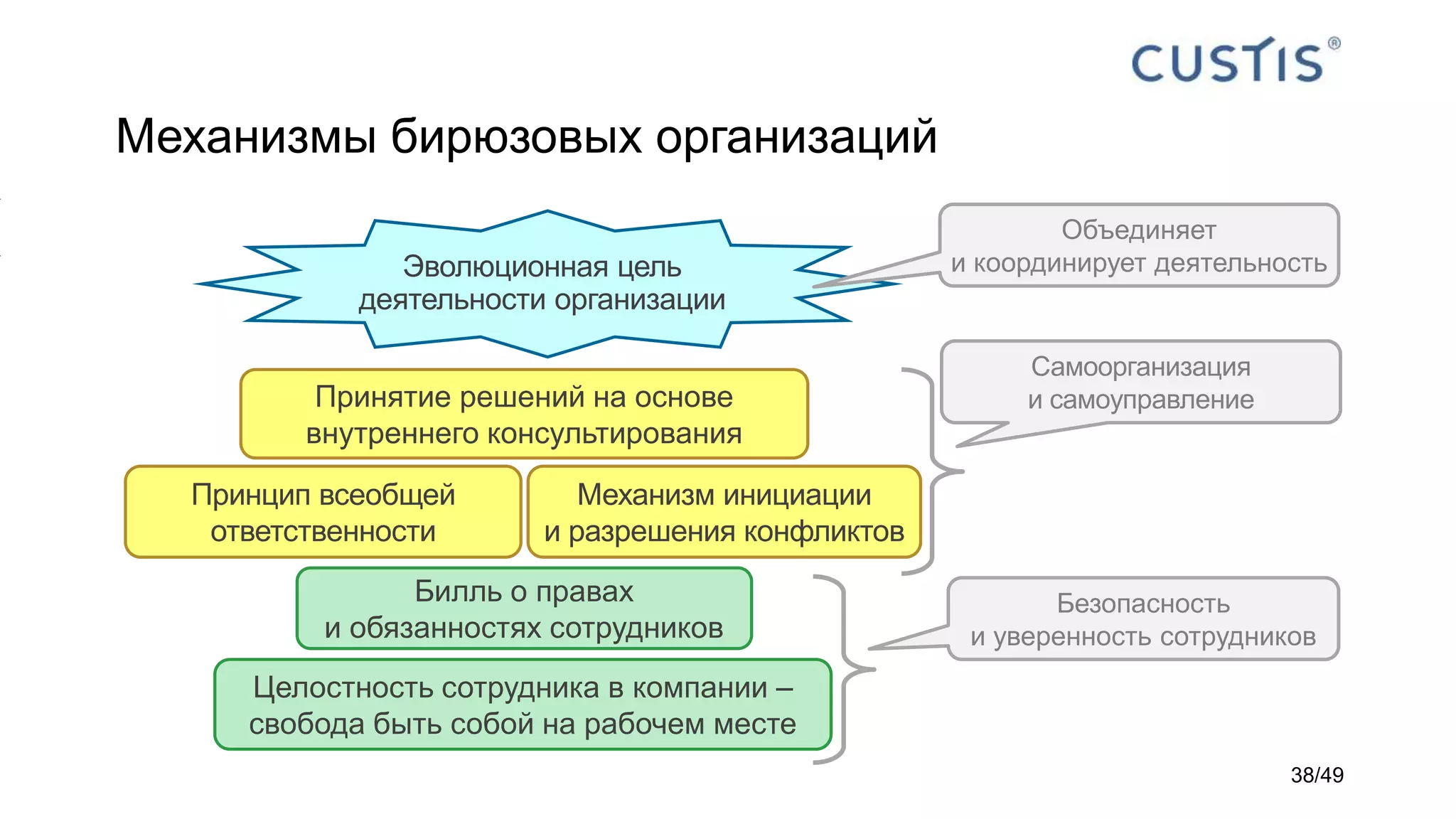 CUSTIS®

Механизмы бирюзовых организаций

Эволюционная цель деятельности организации

Объединяет и координирует деятельность

Принятие решений на основе внутреннего консультирования

Самоорганизация и самоуправление

Принцип всеобщей ответственности

Механизм инициации и разрешения конфликтов

Билль о правах и обязанностях сотрудников

Безопасность и уверенность сотрудников

Целостность сотрудника в компании – свобода быть собой на рабочем месте

38/49